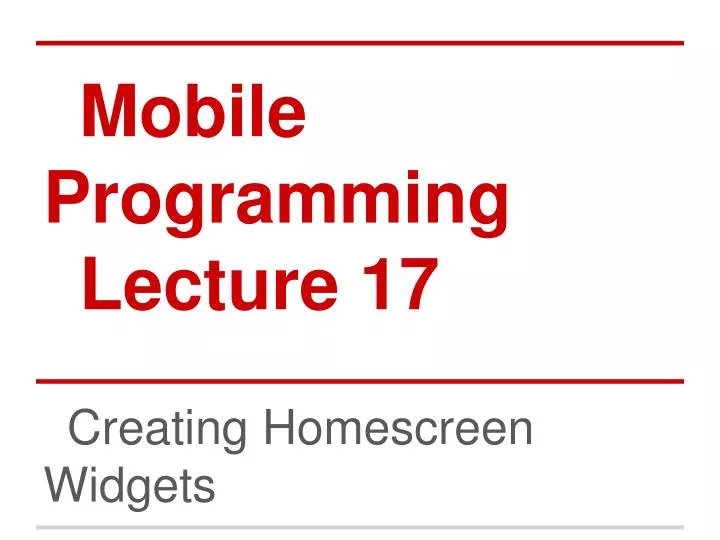 Mobile Programming Lecture 17

Creating Homescreen Widgets